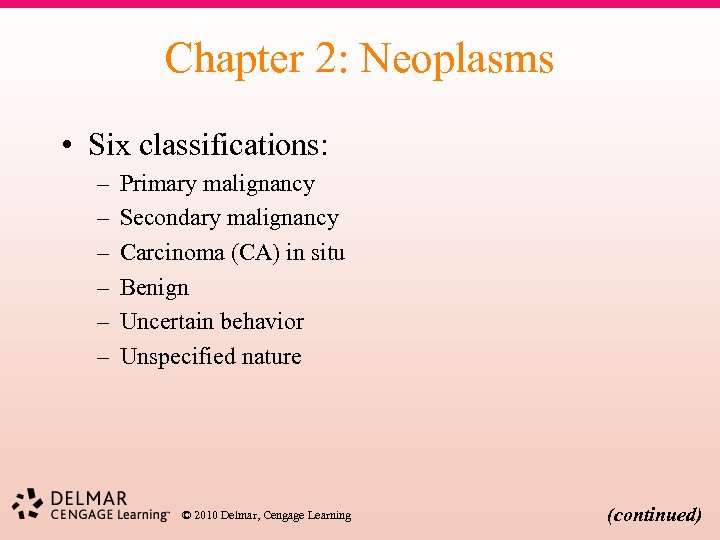 Chapter 2: Neoplasms

• Six classifications:
– Primary malignancy
– Secondary malignancy
– Carcinoma (CA) in situ
– Benign
– Uncertain behavior
– Unspecified nature

DELMAR
CENGAGE Learning™ © 2010 Delmar, Cengage Learning

(continued)